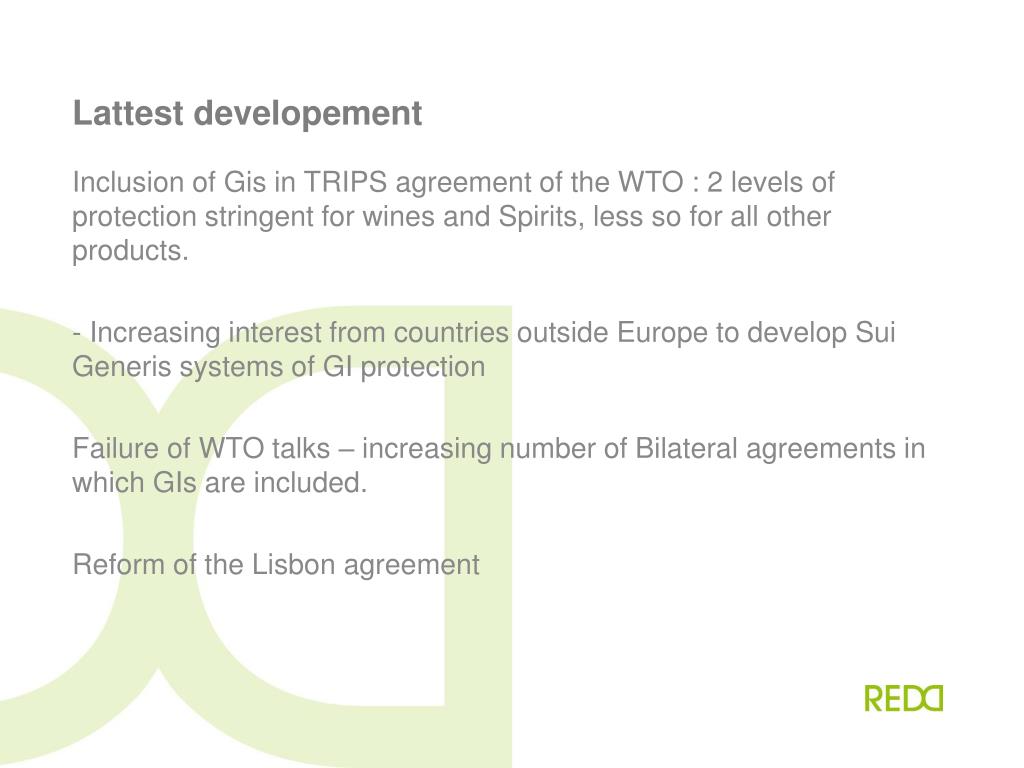 Lattest developement

Inclusion of Gis in TRIPS agreement of the WTO : 2 levels of protection stringent for wines and Spirits, less so for all other products.

- Increasing interest from countries outside Europe to develop Sui Generis systems of GI protection

Failure of WTO talks – increasing number of Bilateral agreements in which GIs are included.

Reform of the Lisbon agreement

REDD